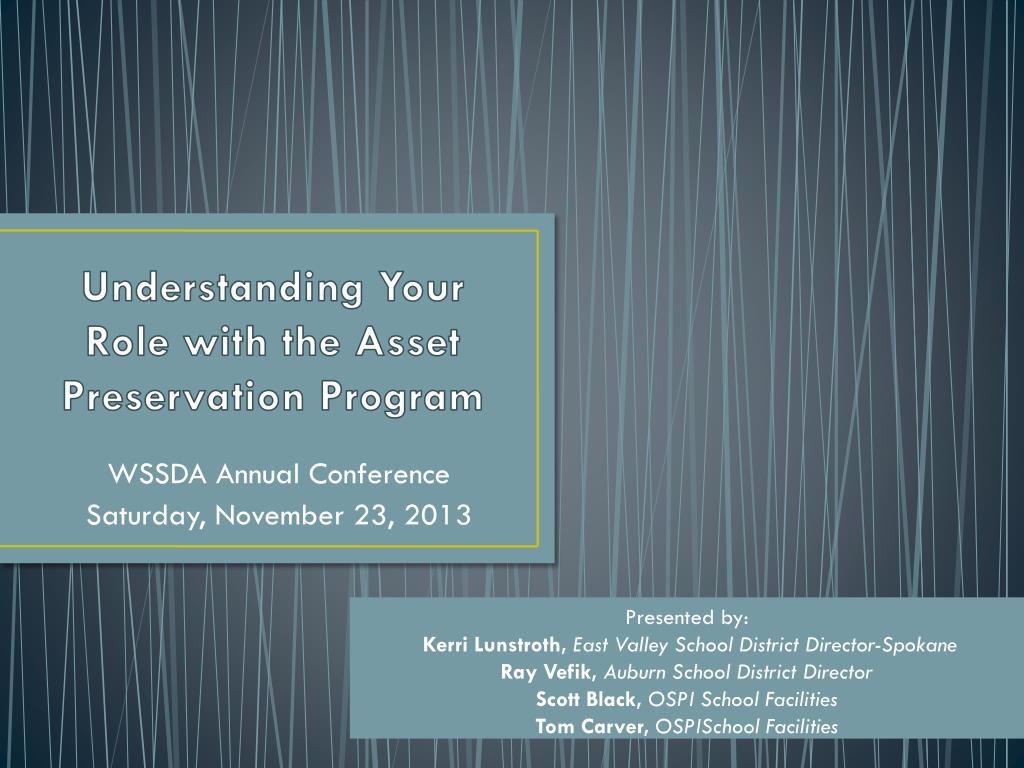 Understanding Your Role with the Asset Preservation Program

WSSDA Annual Conference
Saturday, November 23, 2013

Presented by:
Kerri Lunstroth, East Valley School District Director-Spokane
Ray Vefik, Auburn School District Director
Scott Black, OSPI School Facilities
Tom Carver, OSPISchool Facilities